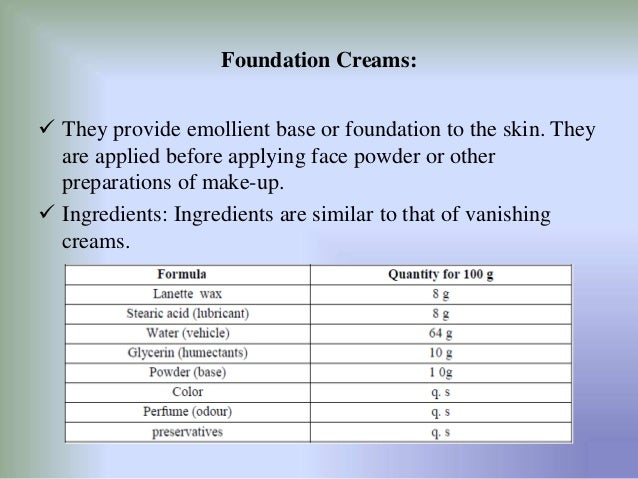 Foundation Creams:

✓ They provide emollient base or foundation to the skin. They are applied before applying face powder or other preparations of make-up.

✓ Ingredients: Ingredients are similar to that of vanishing creams.

| Formula | Quantity for 100 g |
|---|---|
| Lanette wax | 8 g |
| Stearic acid (lubricant) | 8 g |
| Water (vehicle) | 64 g |
| Glycerin (humectants) | 10 g |
| Powder (base) | 1 0g |
| Color | q. s |
| Perfume (odour) | q. s |
| preservatives | q. s |